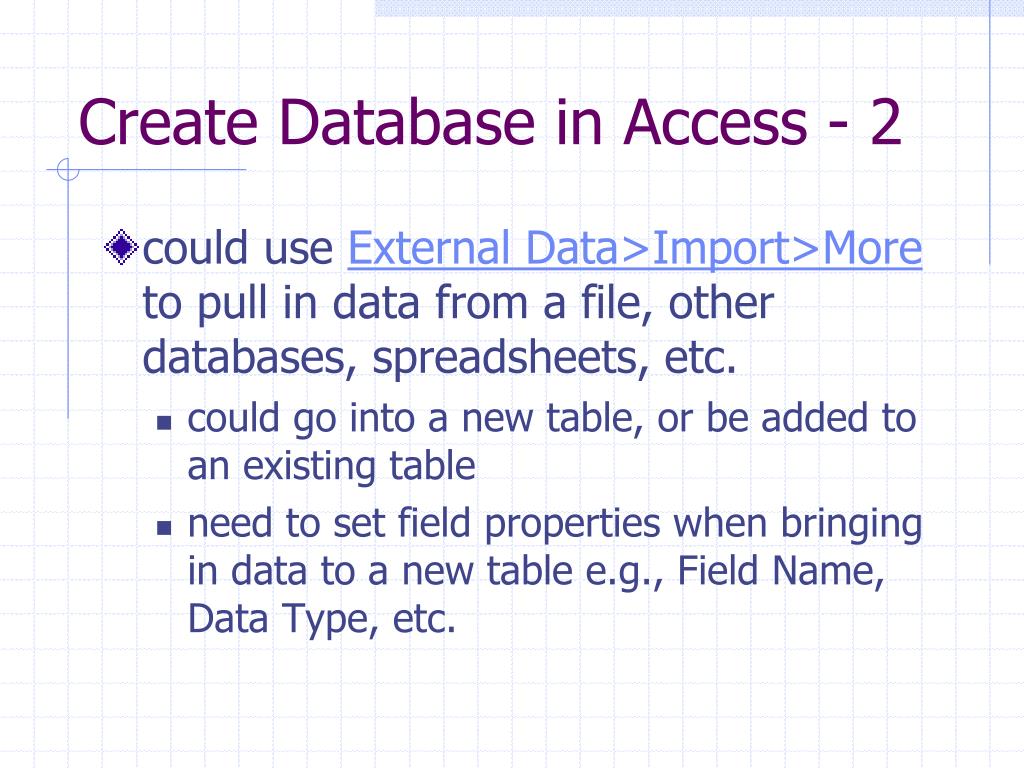 Create Database in Access - 2

could use External Data>Import>More to pull in data from a file, other databases, spreadsheets, etc.

could go into a new table, or be added to an existing table

need to set field properties when bringing in data to a new table e.g., Field Name, Data Type, etc.